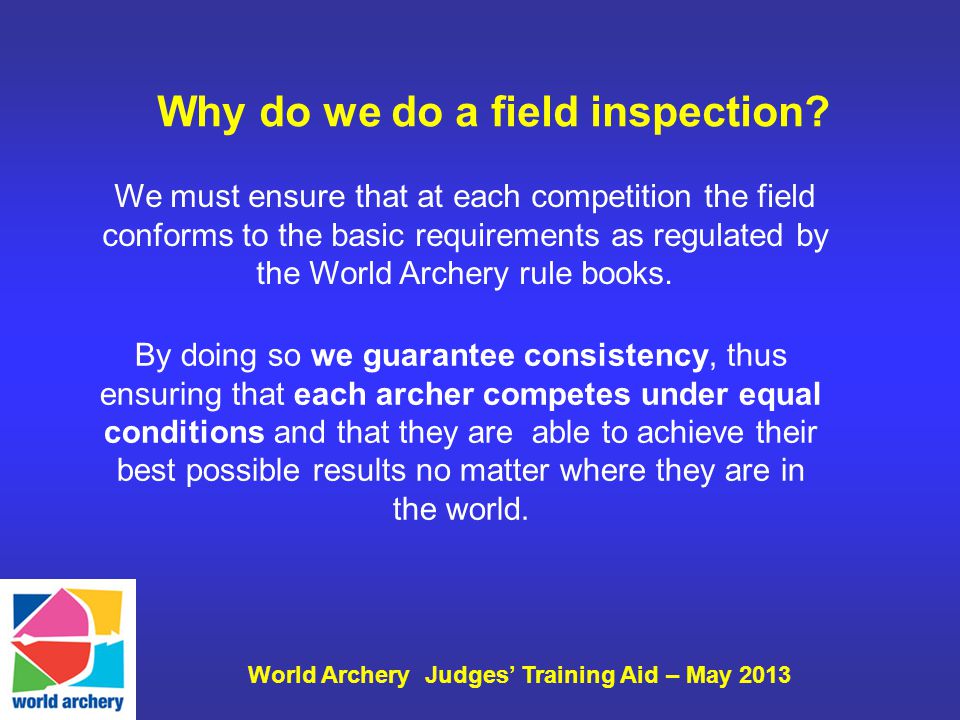 Why do we do a field inspection?

We must ensure that at each competition the field conforms to the basic requirements as regulated by the World Archery rule books.

By doing so we guarantee consistency, thus ensuring that each archer competes under equal conditions and that they are able to achieve their best possible results no matter where they are in the world.

world archery

World Archery Judges' Training Aid – May 2013